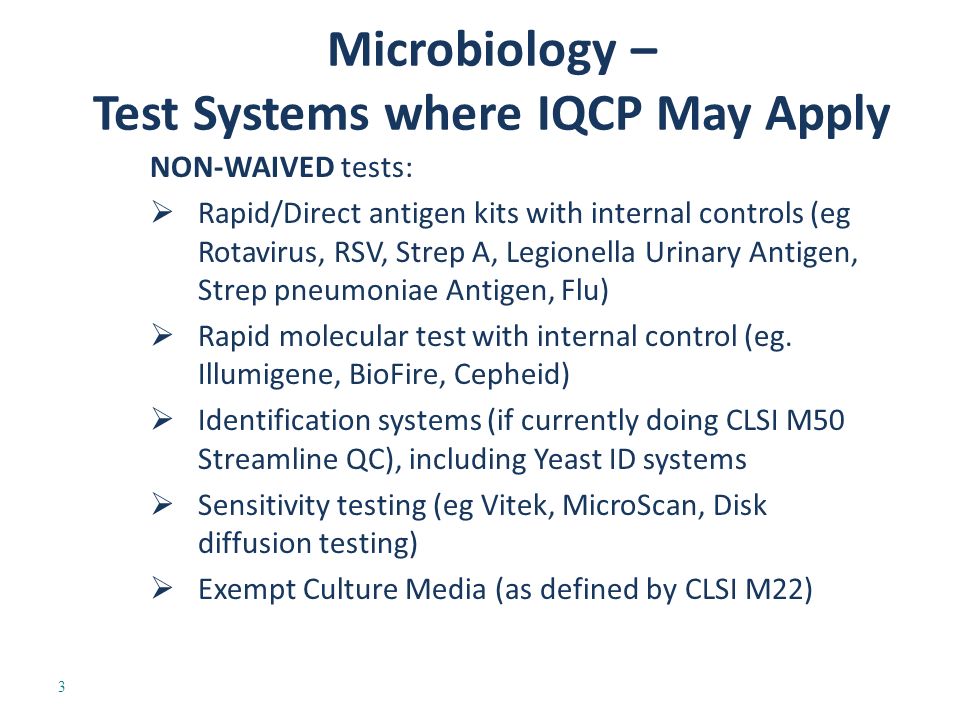 Microbiology –
Test Systems where IQCP May Apply

NON-WAIVED tests:

➢ Rapid/Direct antigen kits with internal controls (eg Rotavirus, RSV, Strep A, Legionella Urinary Antigen, Strep pneumoniae Antigen, Flu)
➢ Rapid molecular test with internal control (eg. Illumigene, BioFire, Cepheid)
➢ Identification systems (if currently doing CLSI M50 Streamline QC), including Yeast ID systems
➢ Sensitivity testing (eg Vitek, MicroScan, Disk diffusion testing)
➢ Exempt Culture Media (as defined by CLSI M22)

3